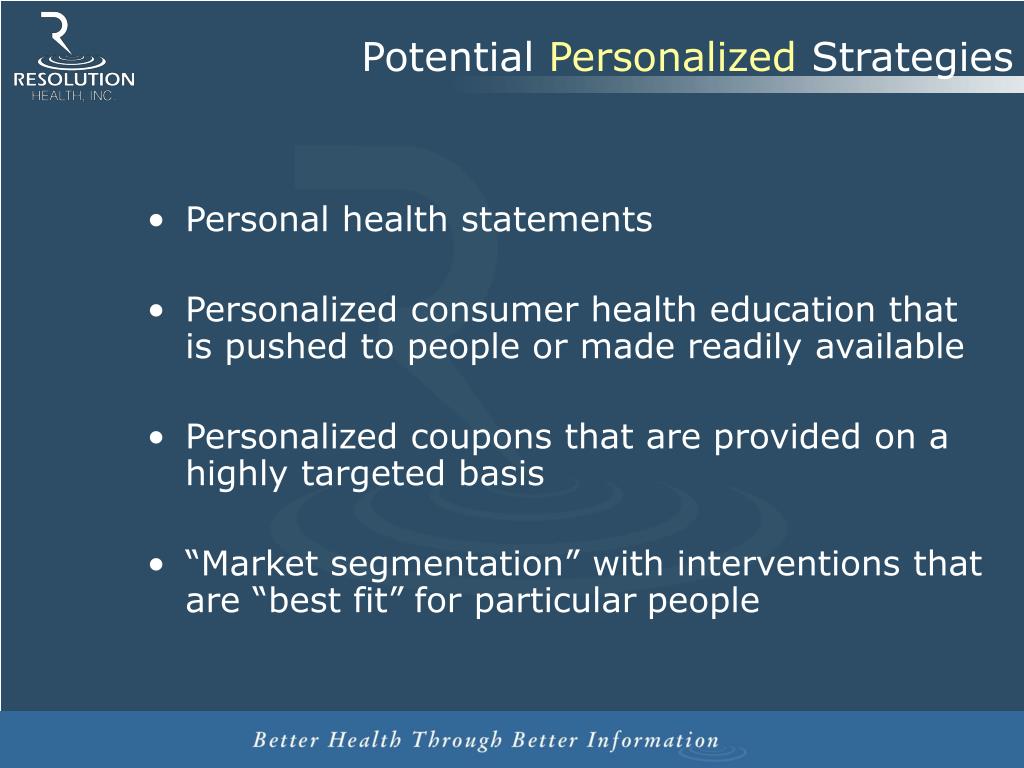 RESOLUTION
HEALTH, INC.

Potential Personalized Strategies

• Personal health statements

• Personalized consumer health education that is pushed to people or made readily available

• Personalized coupons that are provided on a highly targeted basis

• “Market segmentation” with interventions that are “best fit” for particular people

Better Health Through Better Information